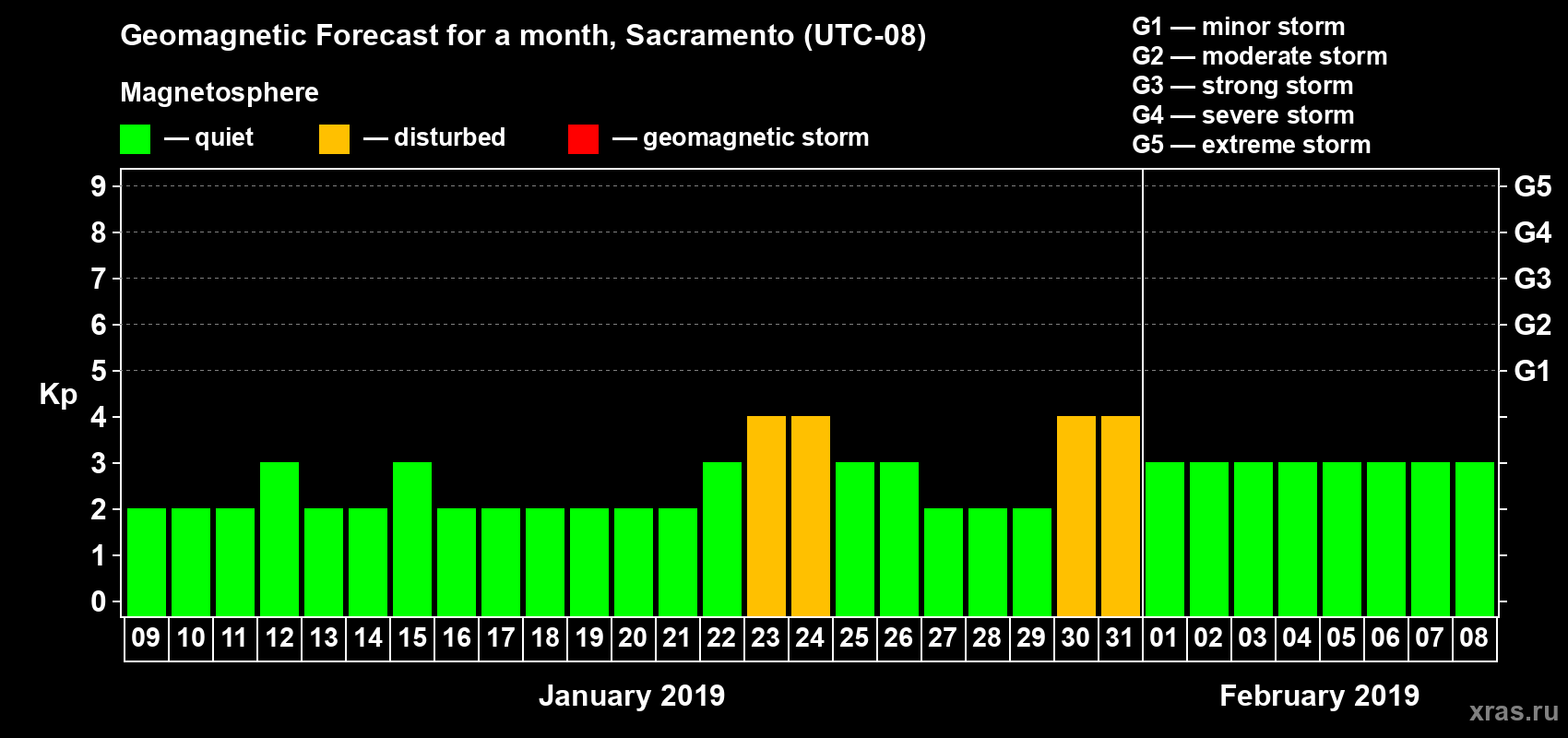 Geomagnetic Forecast for a month, Sacramento (UTC-08)

Magnetosphere

— quiet — disturbed — geomagnetic storm

G1 — minor storm
G2 — moderate storm
G3 — strong storm
G4 — severe storm
G5 — extreme storm

Kp

9
8
7
6
5
4
3
2
1
0

G5
G4
G3
G2
G1

09 10 11 12 13 14 15 16 17 18 19 20 21 22 23 24 25 26 27 28 29 30 31 01 02 03 04 05 06 07 08

January 2019

February 2019

xras.ru